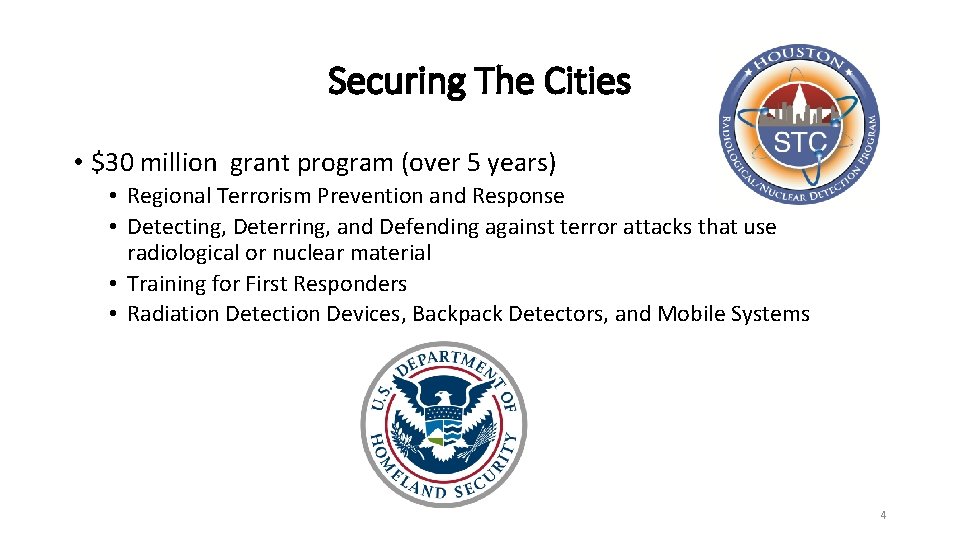 Securing The Cities

HOUSTON
STC
RADIOLOGICAL/NUCLEAR DETECTION PROGRAM

• $30 million grant program (over 5 years)
  • Regional Terrorism Prevention and Response
  • Detecting, Deterring, and Defending against terror attacks that use radiological or nuclear material
  • Training for First Responders
  • Radiation Detection Devices, Backpack Detectors, and Mobile Systems

U.S. DEPARTMENT OF HOMELAND SECURITY

4